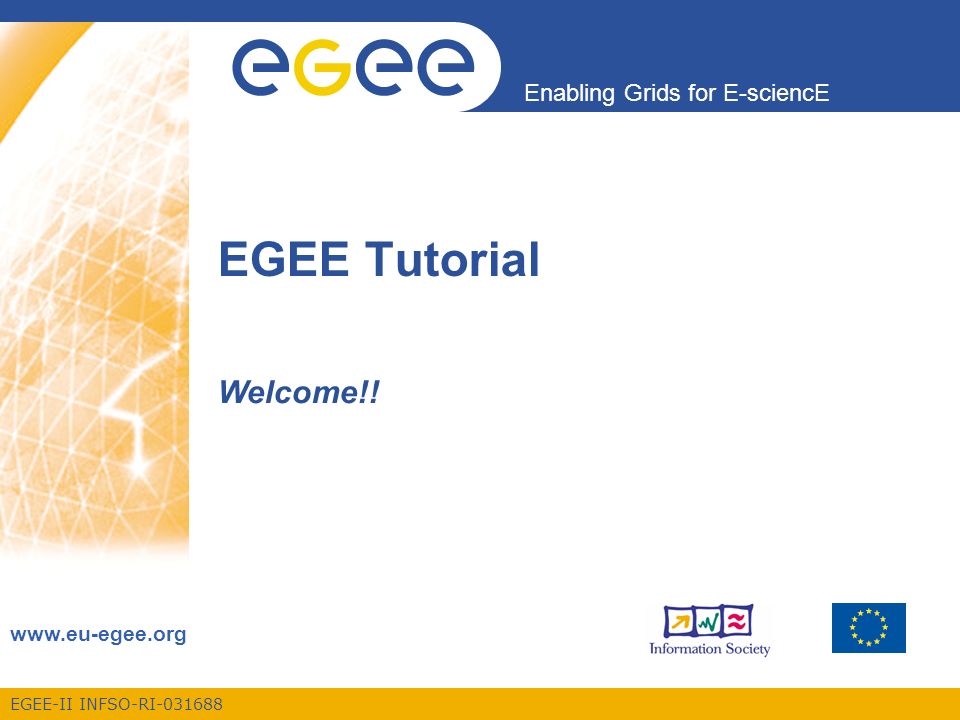 eGee

Enabling Grids for E-sciencE

EGEE Tutorial

Welcome!!

www.eu-egee.org

Information Society

EGEE-II INFSO-RI-031688